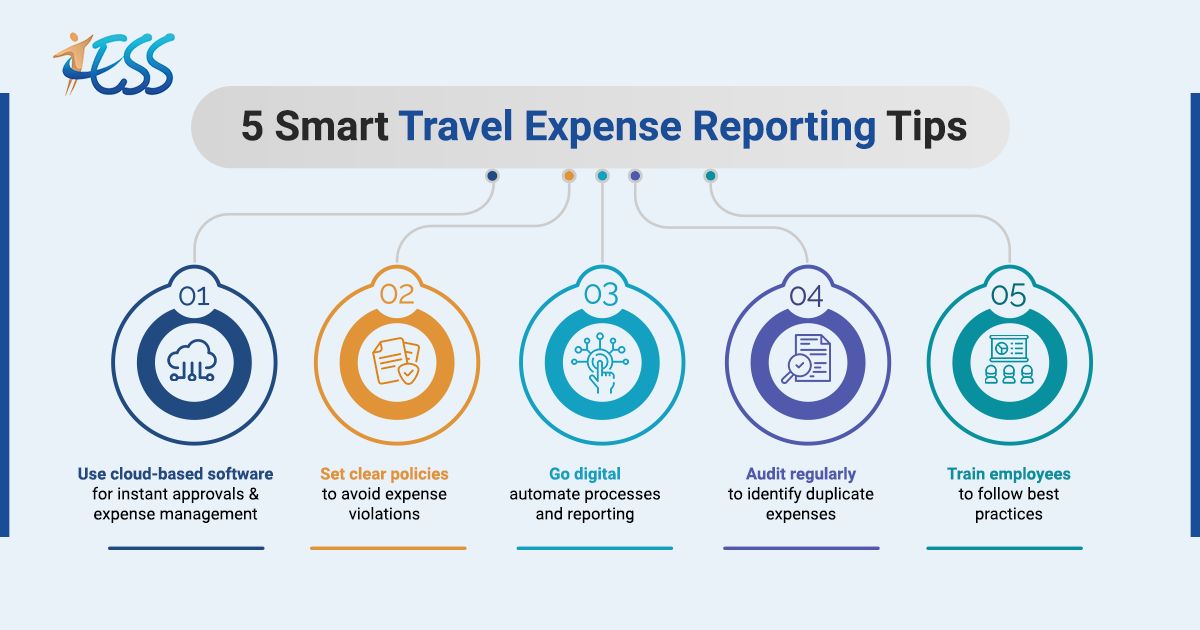 ESS

5 Smart Travel Expense Reporting Tips

01

Use cloud-based software for instant approvals & expense management

02

Set clear policies to avoid expense violations

03

Go digital automate processes and reporting

04

Audit regularly to identify duplicate expenses

05

Train employees to follow best practices